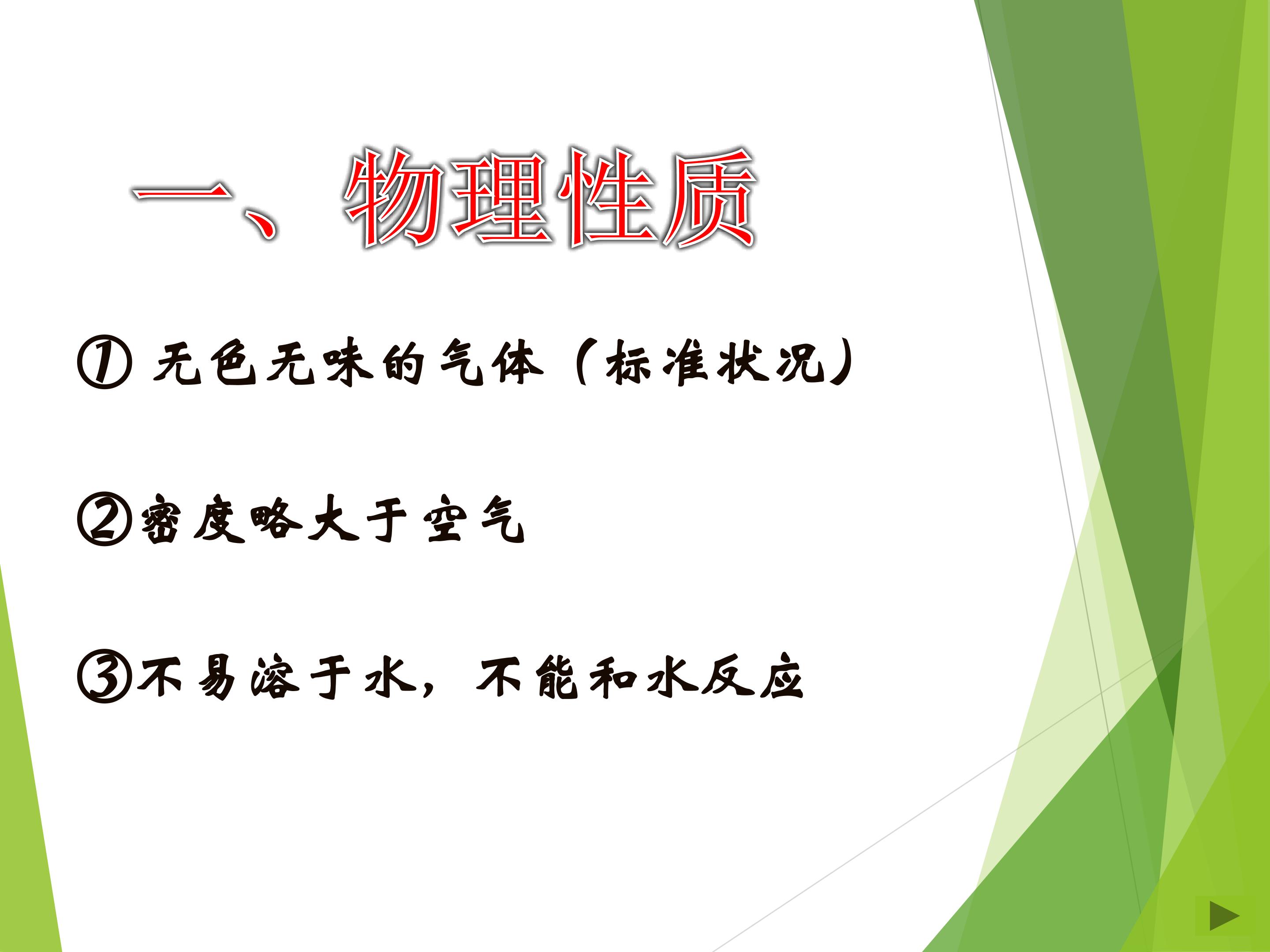 一、物理性质

① 无色无味的气体（标准状况）

②密度略大于空气

③不易溶于水，不能和水反应